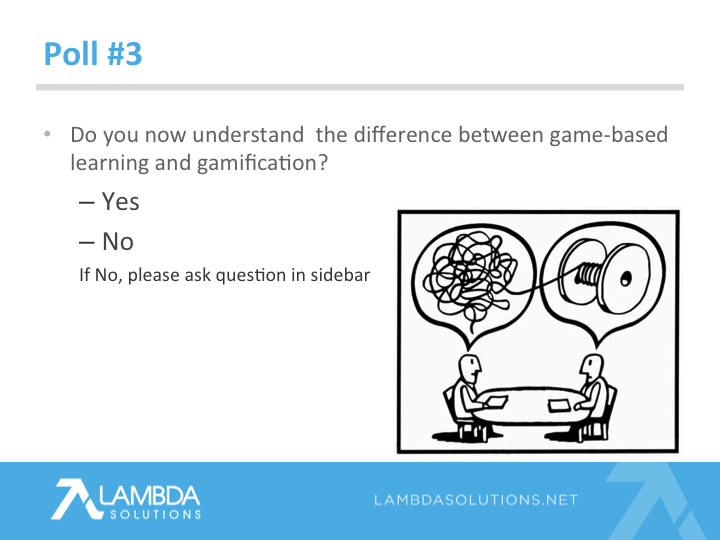 Poll #3

• Do you now understand the difference between game-based learning and gamification?

– Yes

– No

If No, please ask question in sidebar

LAMBDA SOLUTIONS

LAMBDASOLUTIONS.NET